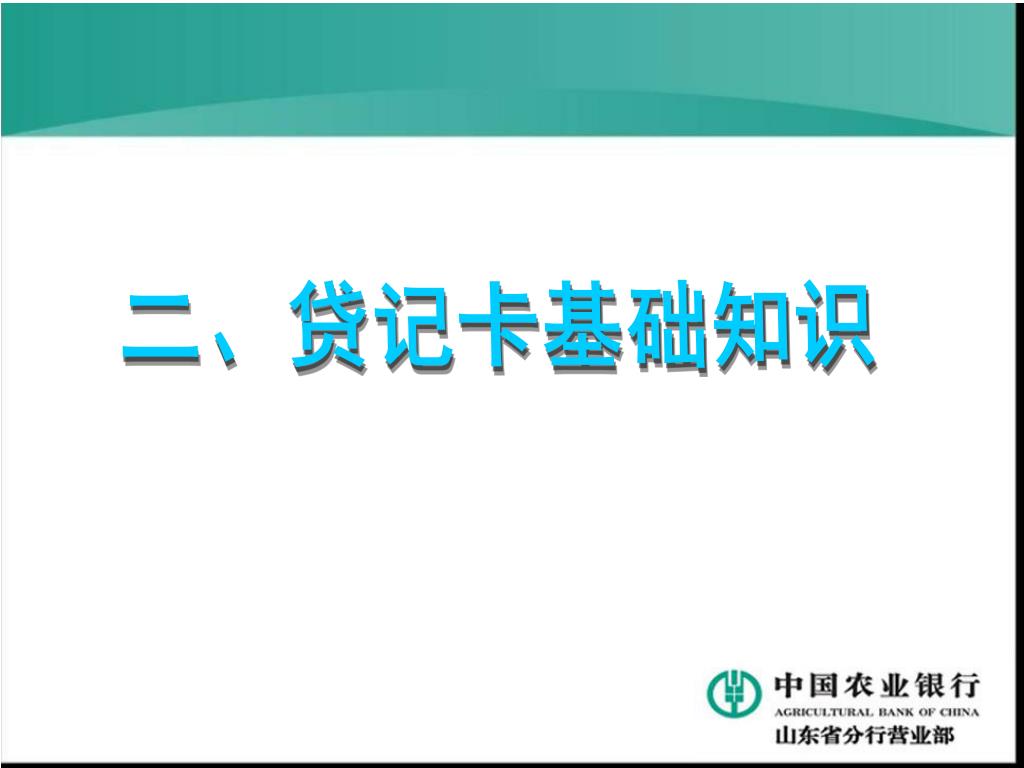 二、贷记卡基础知识

中国农业银行
AGRICULTURAL BANK OF CHINA
山东省分行营业部